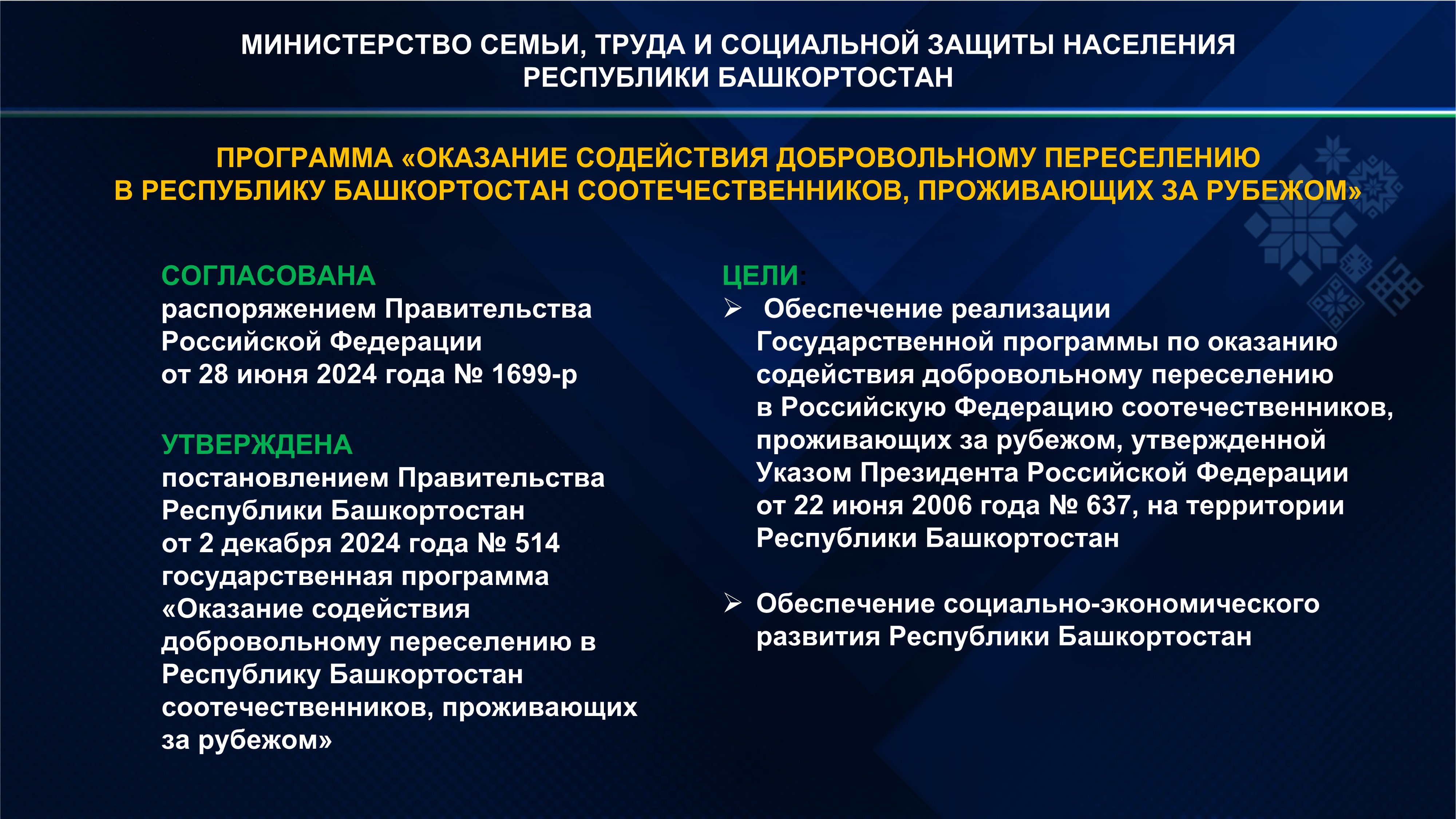 МИНИСТЕРСТВО СЕМЬИ, ТРУДА И СОЦИАЛЬНОЙ ЗАЩИТЫ НАСЕЛЕНИЯ РЕСПУБЛИКИ БАШКОРТОСТАН

ПРОГРАММА «ОКАЗАНИЕ СОДЕЙСТВИЯ ДОБРОВОЛЬНОМУ ПЕРЕСЕЛЕНИЮ В РЕСПУБЛИКУ БАШКОРТОСТАН СООТЕЧЕСТВЕННИКОВ, ПРОЖИВАЮЩИХ ЗА РУБЕЖОМ»

СОГЛАСОВАНА
распоряжением Правительства Российской Федерации от 28 июня 2024 года № 1699-р

УТВЕРЖДЕНА
постановлением Правительства Республики Башкортостан от 2 декабря 2024 года № 514 государственная программа «Оказание содействия добровольному переселению в Республику Башкортостан соотечественников, проживающих за рубежом»

ЦЕЛИ:
➢ Обеспечение реализации Государственной программы по оказанию содействия добровольному переселению в Российскую Федерацию соотечественников, проживающих за рубежом, утвержденной Указом Президента Российской Федерации от 22 июня 2006 года № 637, на территории Республики Башкортостан

➢ Обеспечение социально-экономического развития Республики Башкортостан